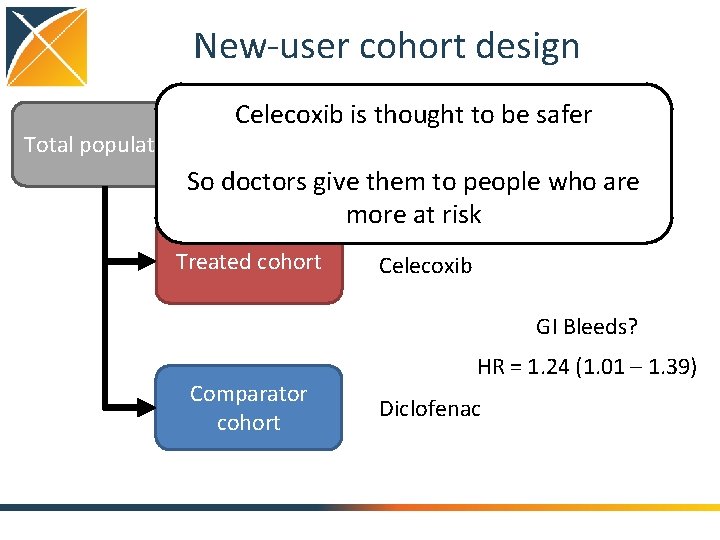 New-user cohort design

Total populat

Celecoxib is thought to be safer

So doctors give them to people who are more at risk

Treated cohort

Celecoxib

GI Bleeds?

HR = 1.24 (1.01 – 1.39)

Comparator cohort

Diclofenac